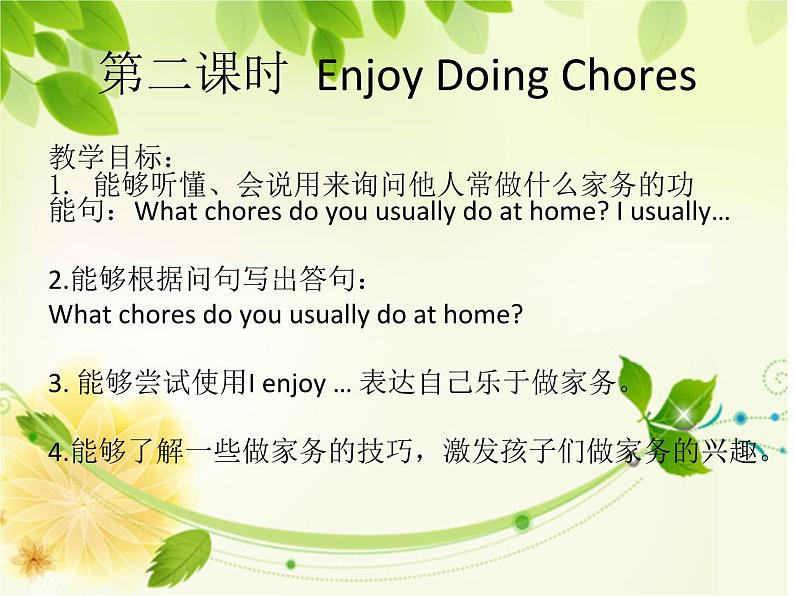 第二课时 Enjoy Doing Chores

教学目标：
1. 能够听懂、会说用来询问他人常做什么家务的功能句：What chores do you usually do at home? I usually…

2.能够根据问句写出答句：
What chores do you usually do at home?

3. 能够尝试使用I enjoy … 表达自己乐于做家务。

4.能够了解一些做家务的技巧，激发孩子们做家务的兴趣。